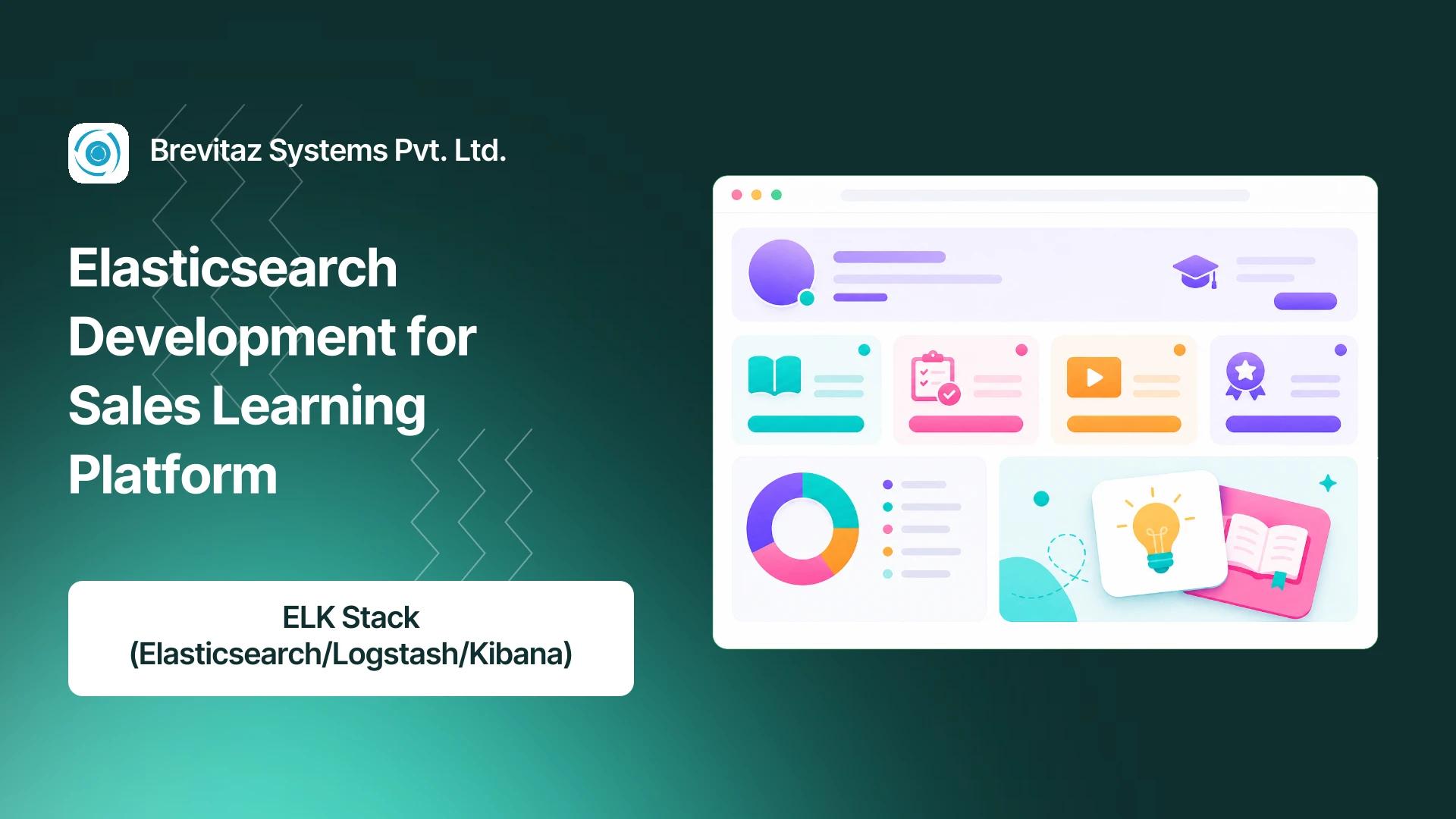 Brevitaz Systems Pvt. Ltd.

Elasticsearch Development for Sales Learning Platform

ELK Stack (Elasticsearch/Logstash/Kibana)